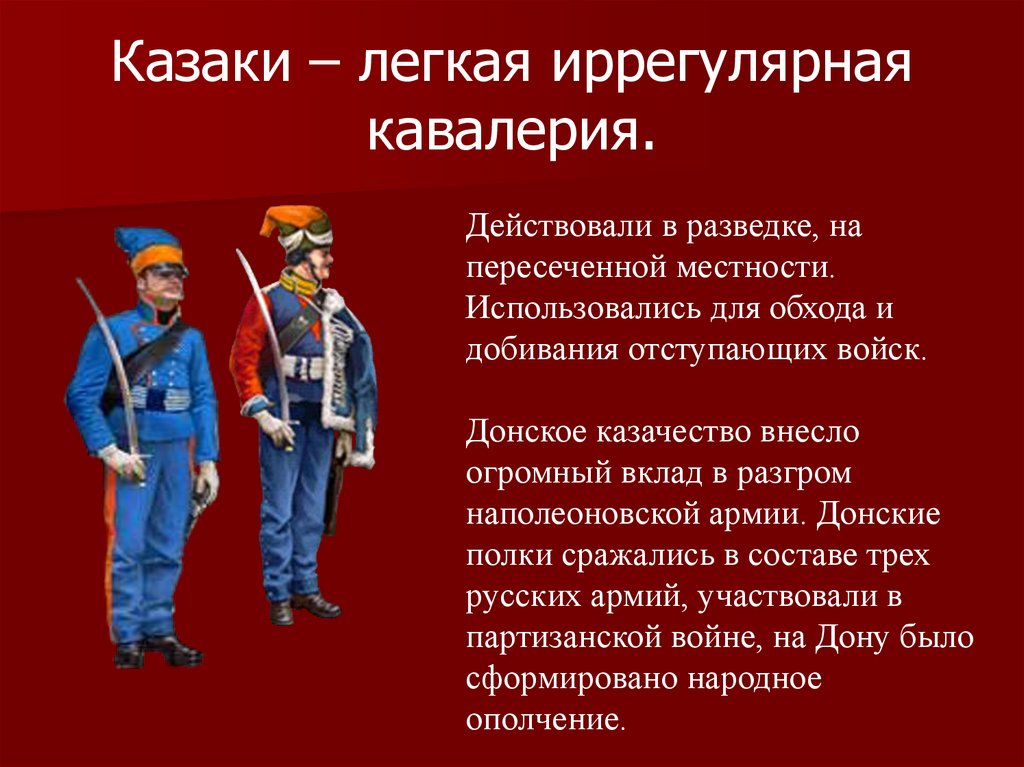 Казаки – легкая иррегулярная кавалерия.

Действовали в разведке, на пересеченной местности. Использовались для обхода и добивания отступающих войск.

Донское казачество внесло огромный вклад в разгром наполеоновской армии. Донские полки сражались в составе трех русских армий, участвовали в партизанской войне, на Дону было сформировано народное ополчение.